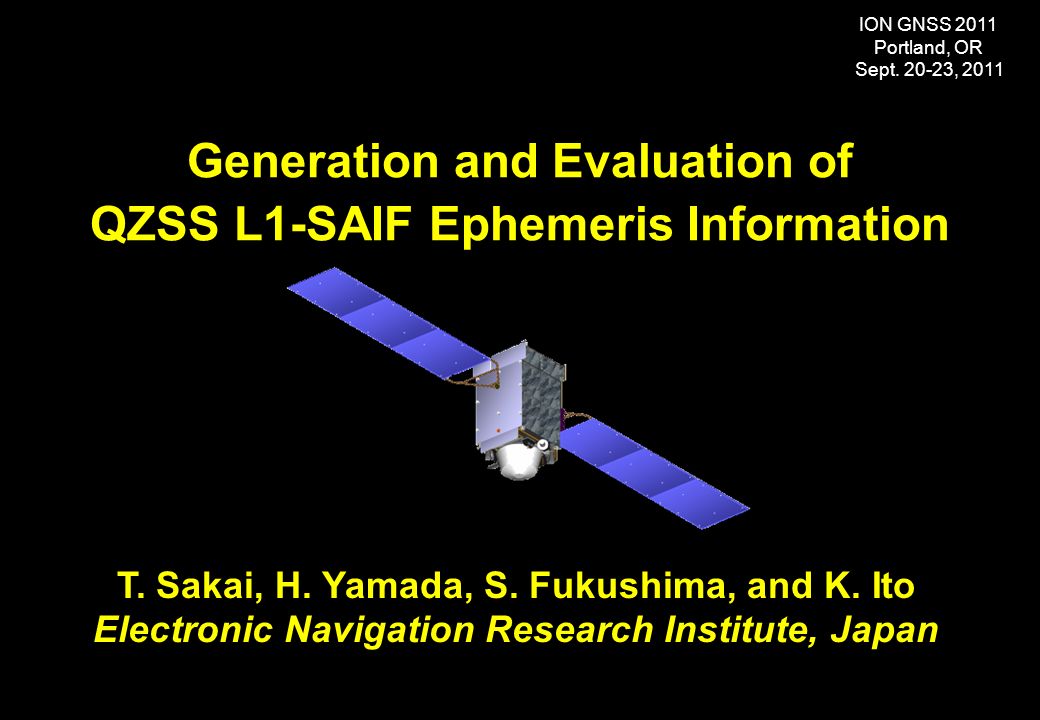 ION GNSS 2011
Portland, OR
Sept. 20-23, 2011

Generation and Evaluation of
QZSS L1-SAIF Ephemeris Information

T. Sakai, H. Yamada, S. Fukushima, and K. Ito
Electronic Navigation Research Institute, Japan